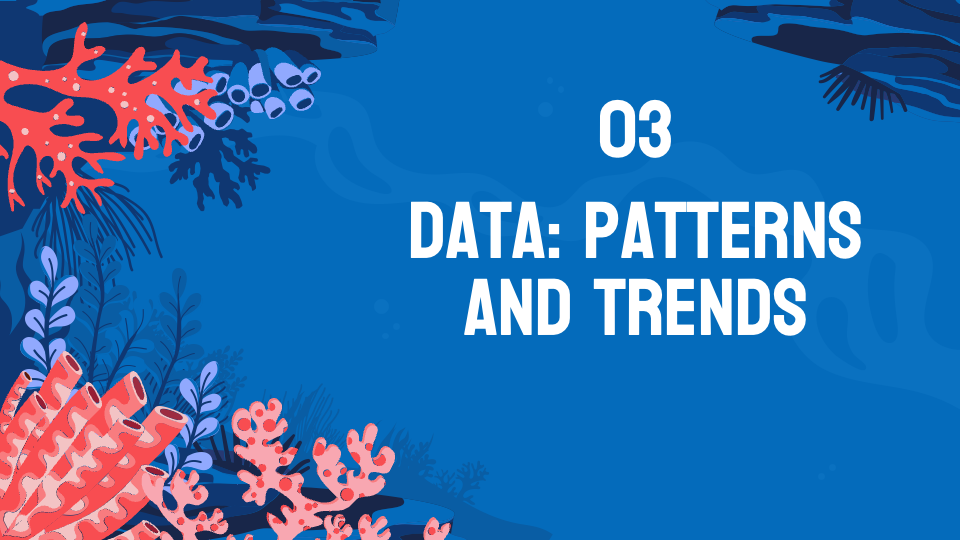 03

DATA: PATTERNS AND TRENDS